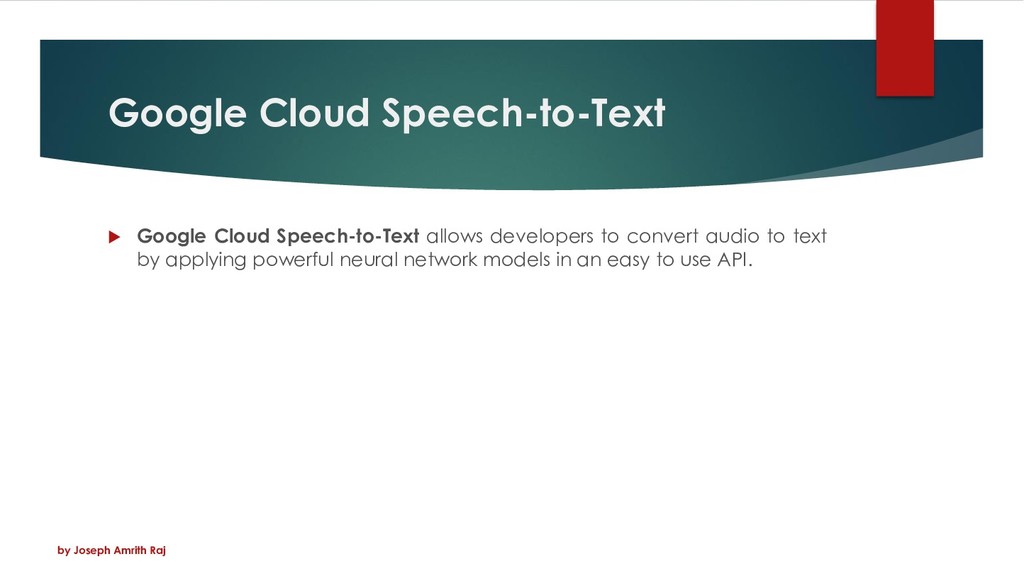 Google Cloud Speech-to-Text

Google Cloud Speech-to-Text allows developers to convert audio to text by applying powerful neural network models in an easy to use API.

by Joseph Amrith Raj